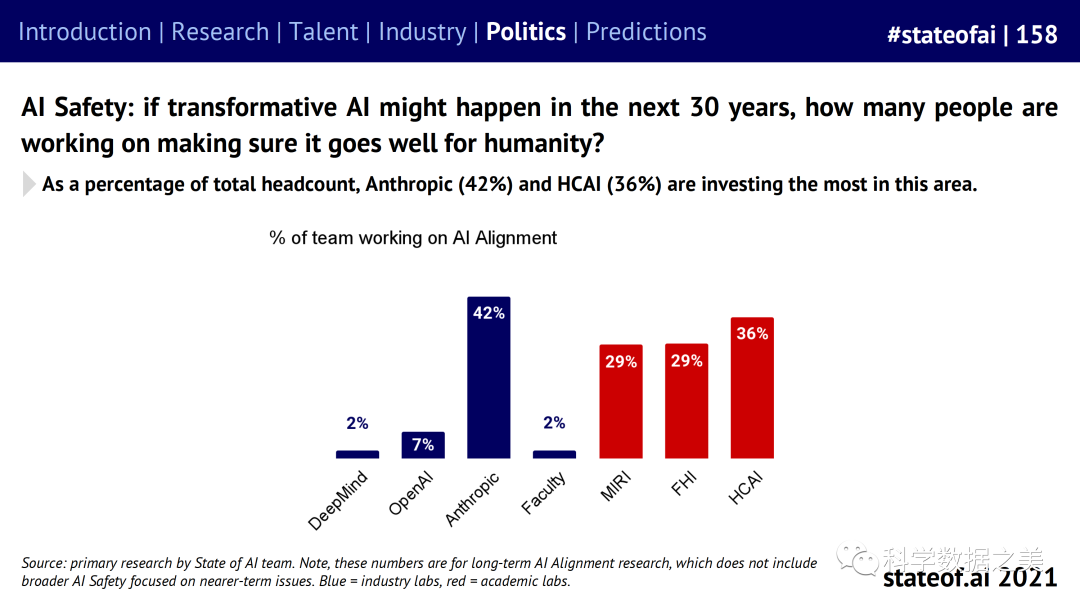 Introduction | Research | Talent | Industry | Politics | Predictions

#stateofai | 158

AI Safety: if transformative AI might happen in the next 30 years, how many people are working on making sure it goes well for humanity?

As a percentage of total headcount, Anthropic (42%) and HCAI (36%) are investing the most in this area.

% of team working on AI Alignment

2%
7%
42%
2%
29%
29%
36%

DeepMind
OpenAI
Anthropic
Faculty
MIRI
FHI
HCAI

Source: primary research by State of AI team. Note, these numbers are for long-term AI Alignment research, which does not include broader AI Safety focused on nearer-term issues. Blue = industry labs, red = academic labs.

科学数据之美

stateof.ai 2021